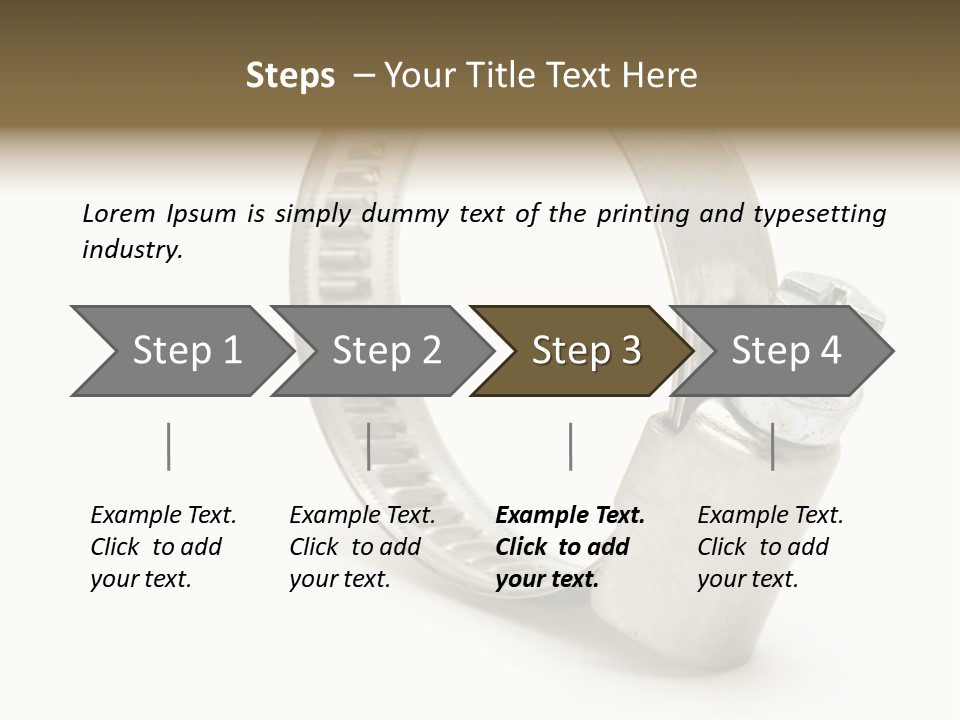 Steps – Your Title Text Here

Lorem Ipsum is simply dummy text of the printing and typesetting industry.

Step 1

Step 2

Step 3

Step 4

Example Text. Click to add your text.

Example Text. Click to add your text.

Example Text. Click to add your text.

Example Text. Click to add your text.